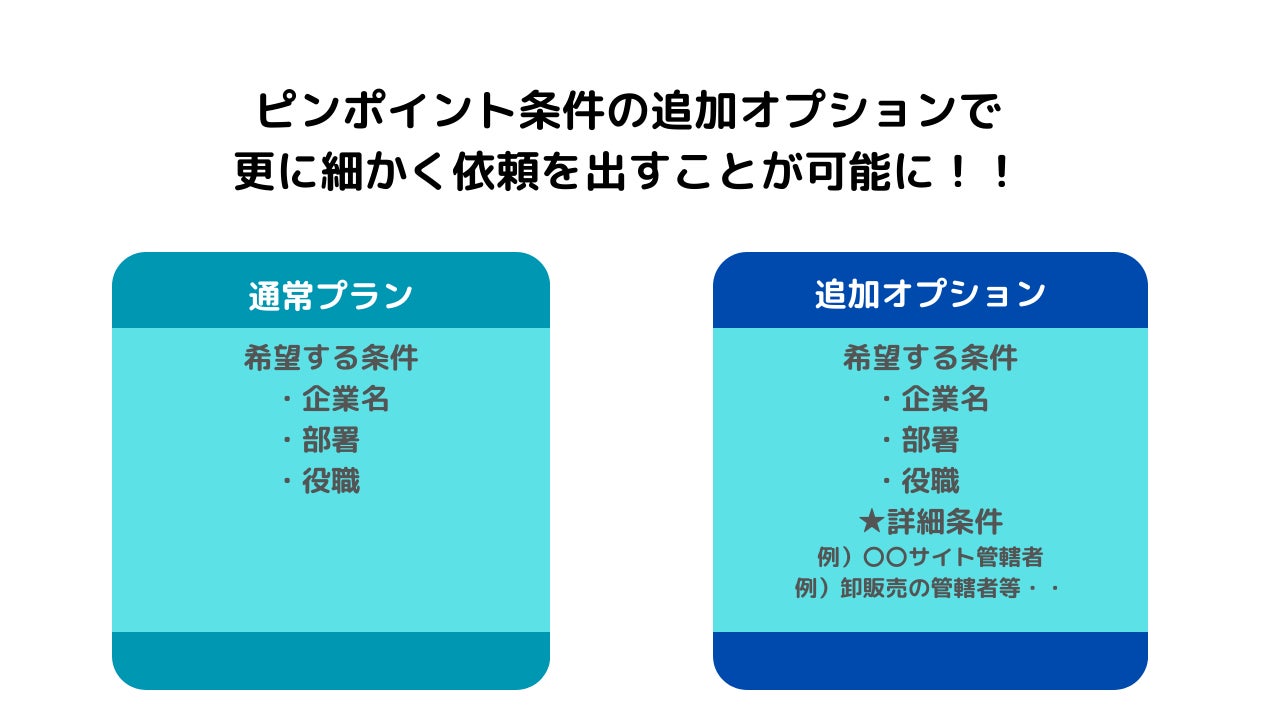 ピンポイント条件の追加オプションで
更に細かく依頼を出すことが可能に！！

通常プラン

希望する条件
・企業名
・部署
・役職

追加オプション

希望する条件
・企業名
・部署
・役職
★詳細条件
例）〇〇サイト管轄者
例）卸販売の管轄者等・・